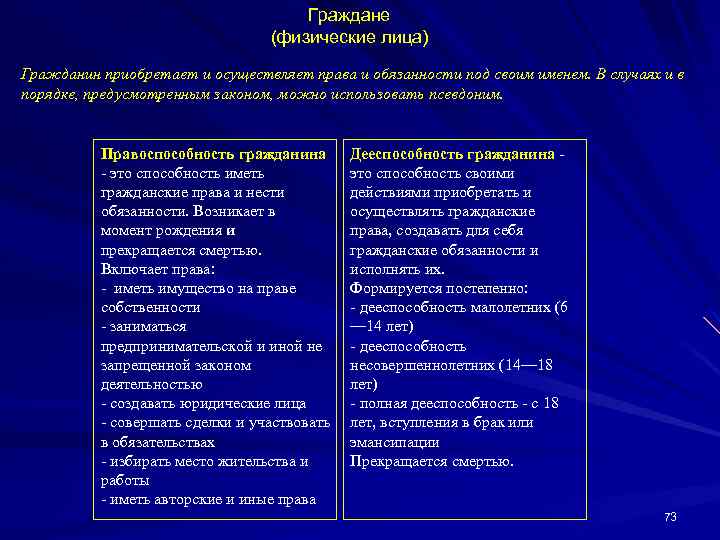 Граждане
(физические лица)

Гражданин приобретает и осуществляет права и обязанности под своим именем. В случаях и в порядке, предусмотренным законом, можно использовать псевдоним.

Правоспособность гражданина - это способность иметь гражданские права и нести обязанности. Возникает в момент рождения и прекращается смертью.
Включает права:
- иметь имущество на праве собственности
- заниматься предпринимательской и иной не запрещенной законом деятельностью
- создавать юридические лица
- совершать сделки и участвовать в обязательствах
- избирать место жительства и работы
- иметь авторские и иные права

Дееспособность гражданина - это способность своими действиями приобретать и осуществлять гражданские права, создавать для себя гражданские обязанности и исполнять их.
Формируется постепенно:
- дееспособность малолетних (6—14 лет)
- дееспособность несовершеннолетних (14—18 лет)
- полная дееспособность - с 18 лет, вступления в брак или эмансипации
Прекращается смертью.

73